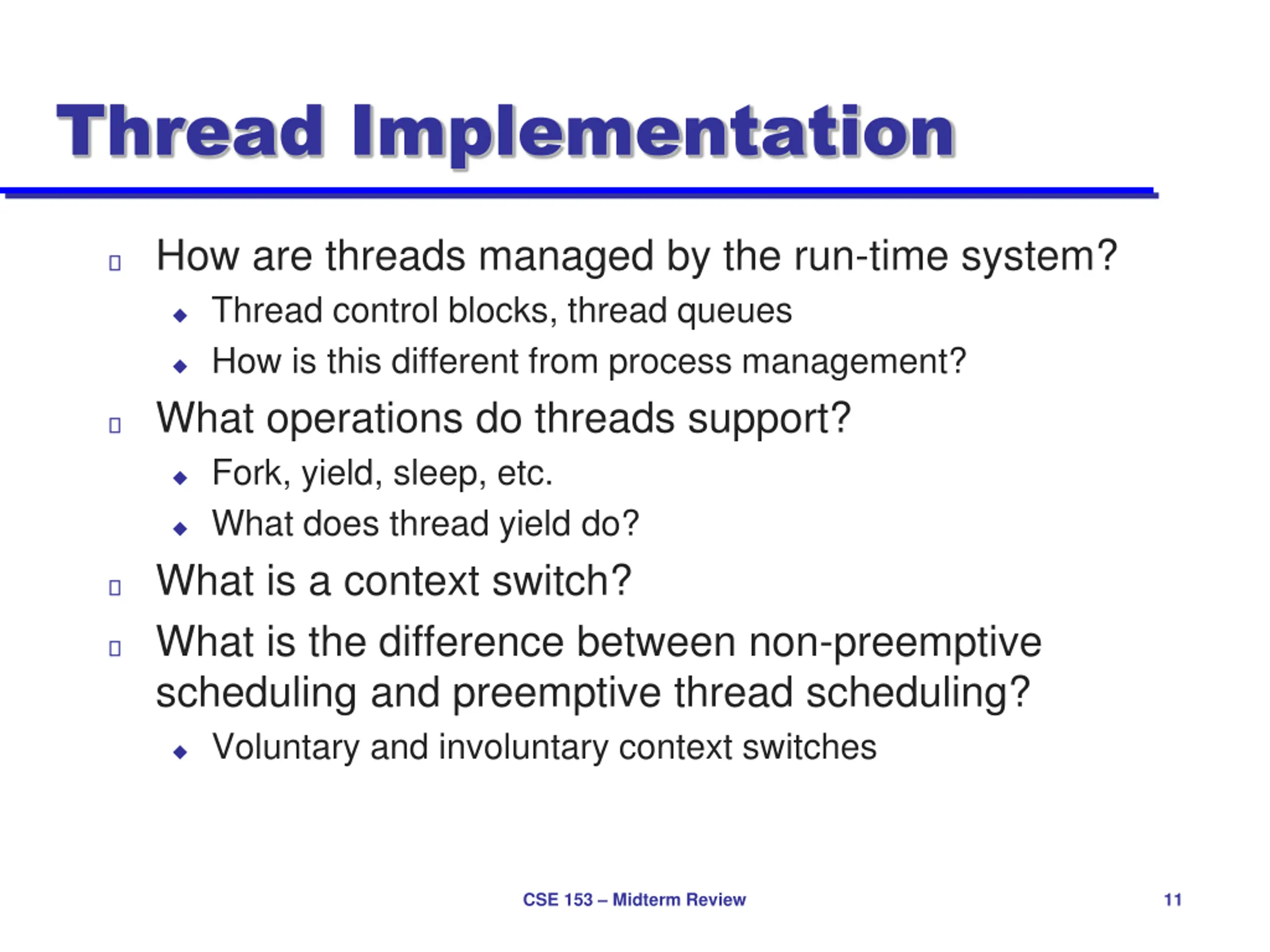 Thread Implementation

- How are threads managed by the run-time system?
  - Thread control blocks, thread queues
  - How is this different from process management?
- What operations do threads support?
  - Fork, yield, sleep, etc.
  - What does thread yield do?
- What is a context switch?
- What is the difference between non-preemptive scheduling and preemptive thread scheduling?
  - Voluntary and involuntary context switches

CSE 153 – Midterm Review

11